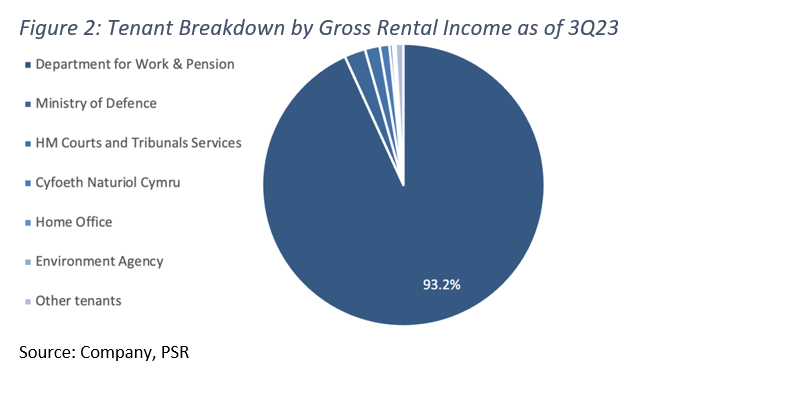 Figure 2: Tenant Breakdown by Gross Rental Income as of 3Q23

Department for Work & Pension

Ministry of Defence

HM Courts and Tribunals Services

Cyfoeth Naturiol Cymru

Home Office

Environment Agency

Other tenants

93.2%

Source: Company, PSR